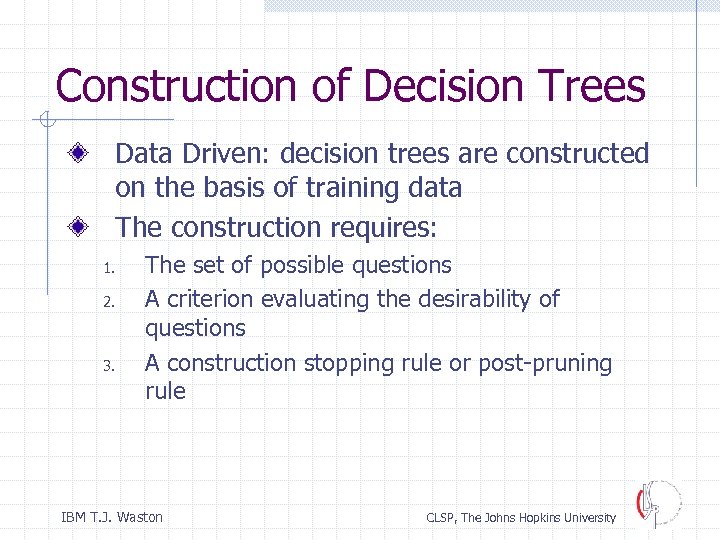 Construction of Decision Trees

Data Driven: decision trees are constructed on the basis of training data

The construction requires:

1. The set of possible questions
2. A criterion evaluating the desirability of questions
3. A construction stopping rule or post-pruning rule

IBM T.J. Waston

CLSP, The Johns Hopkins University